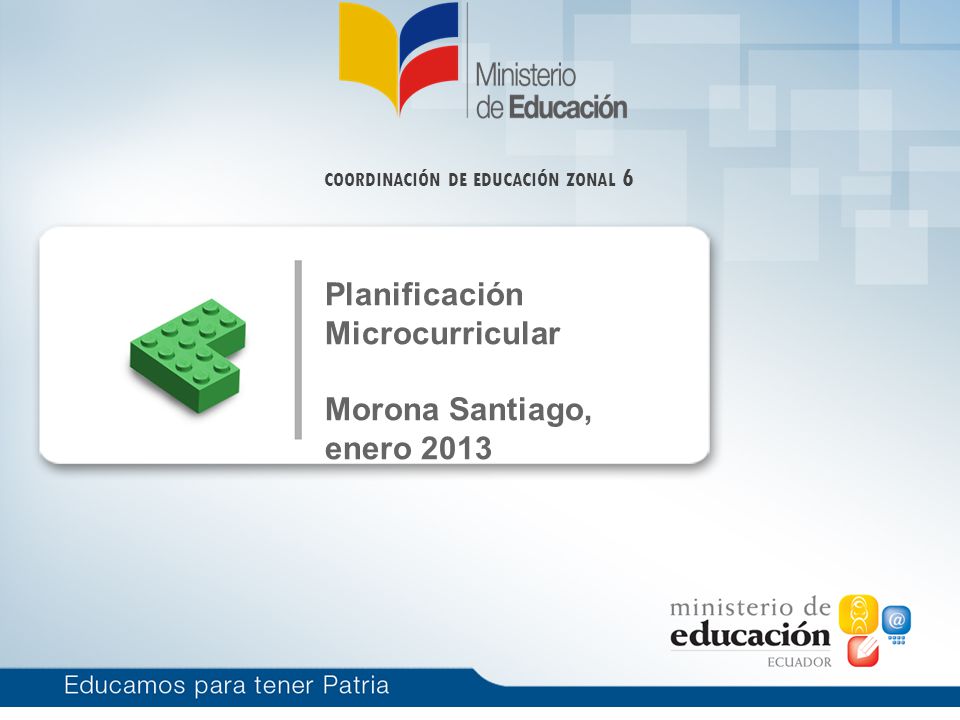 Ministerio de Educación

COORDINACIÓN DE EDUCACIÓN ZONAL 6

Planificación Microcurricular

Morona Santiago, enero 2013

ministerio de educación ECUADOR

Educamos para tener Patria